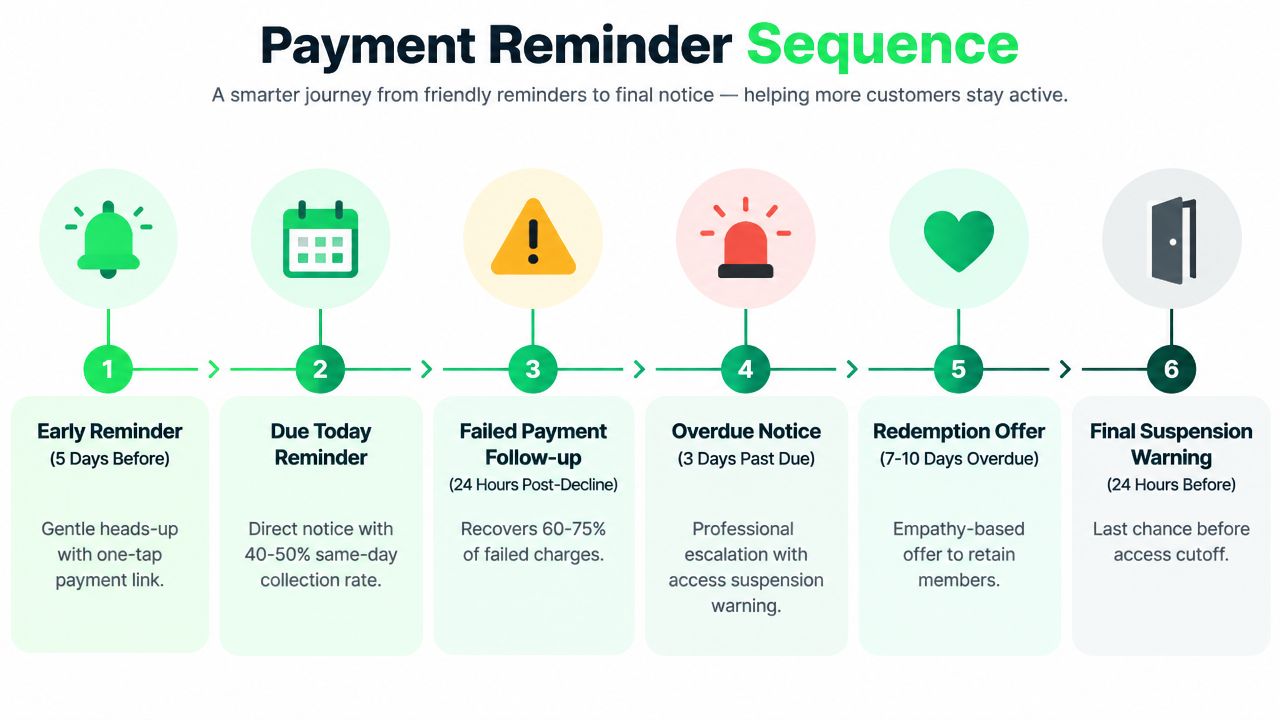 Payment Reminder Sequence

A smarter journey from friendly reminders to final notice — helping more customers stay active.

1

Early Reminder
(5 Days Before)

Gentle heads-up with one-tap payment link.

2

Due Today Reminder

Direct notice with 40-50% same-day collection rate.

3

Failed Payment Follow-up
(24 Hours Post-Decline)

Recovers 60-75% of failed charges.

4

Overdue Notice
(3 Days Past Due)

Professional escalation with access suspension warning.

5

Redemption Offer
(7-10 Days Overdue)

Empathy-based offer to retain members.

6

Final Suspension Warning
(24 Hours Before)

Last chance before access cutoff.